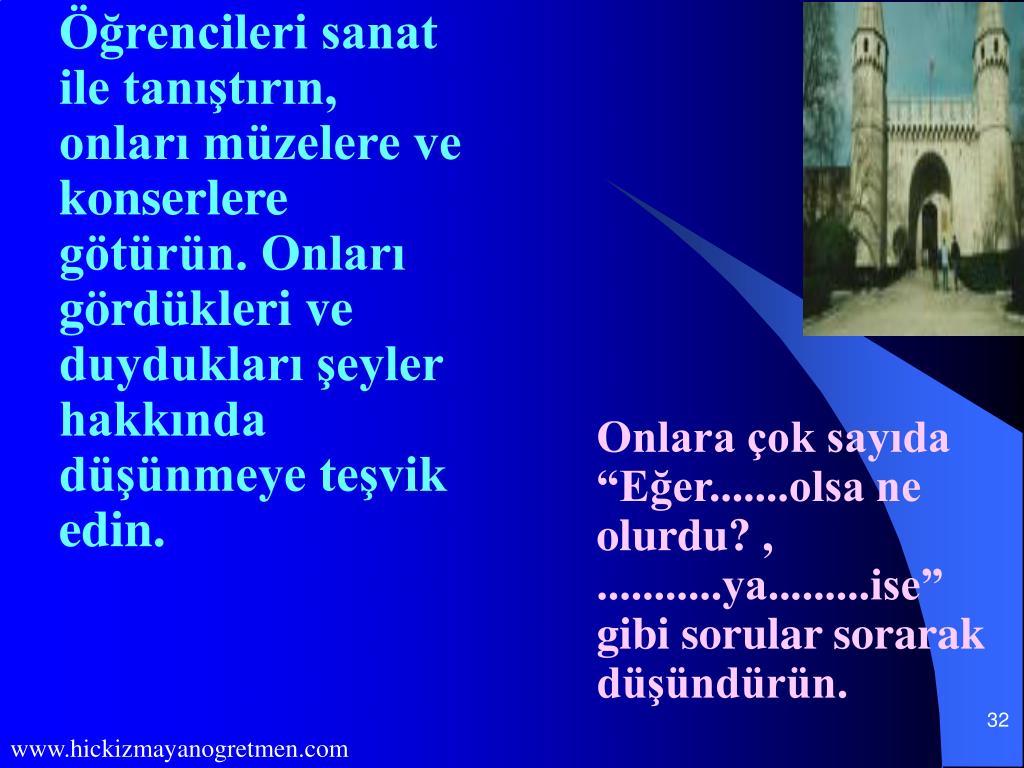 Öğrencileri sanat ile tanıştırın, onları müzelere ve konserlere götürün. Onları gördükleri ve duydukları şeyler hakkında düşünmeye teşvik edin.

Onlara çok sayıda “Eğer.......olsa ne olurdu? , ..........ya.........ise” gibi sorular sorarak düşündürün.

32

www.hickizmayanogretmen.com